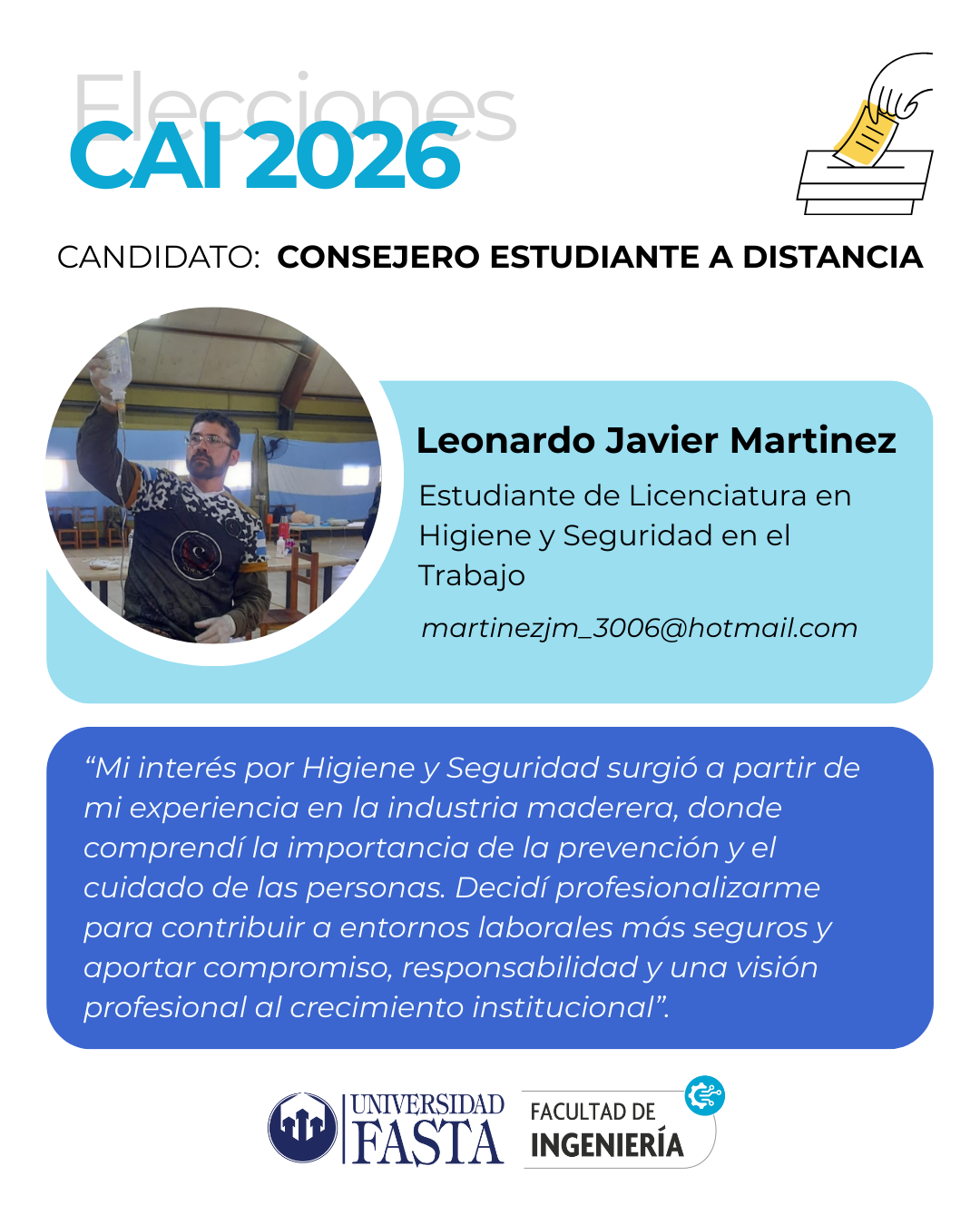 Elecciones
CAI 2026

CANDIDATO: CONSEJERO ESTUDIANTE A DISTANCIA

Leonardo Javier Martinez

Estudiante de Licenciatura en Higiene y Seguridad en el Trabajo

martinezjm_3006@hotmail.com

“Mi interés por Higiene y Seguridad surgió a partir de mi experiencia en la industria maderera, donde comprendí la importancia de la prevención y el cuidado de las personas. Decidí profesionalizarme para contribuir a entornos laborales más seguros y aportar compromiso, responsabilidad y una visión profesional al crecimiento institucional”.

UNIVERSIDAD FASTA

FACULTAD DE INGENIERÍA